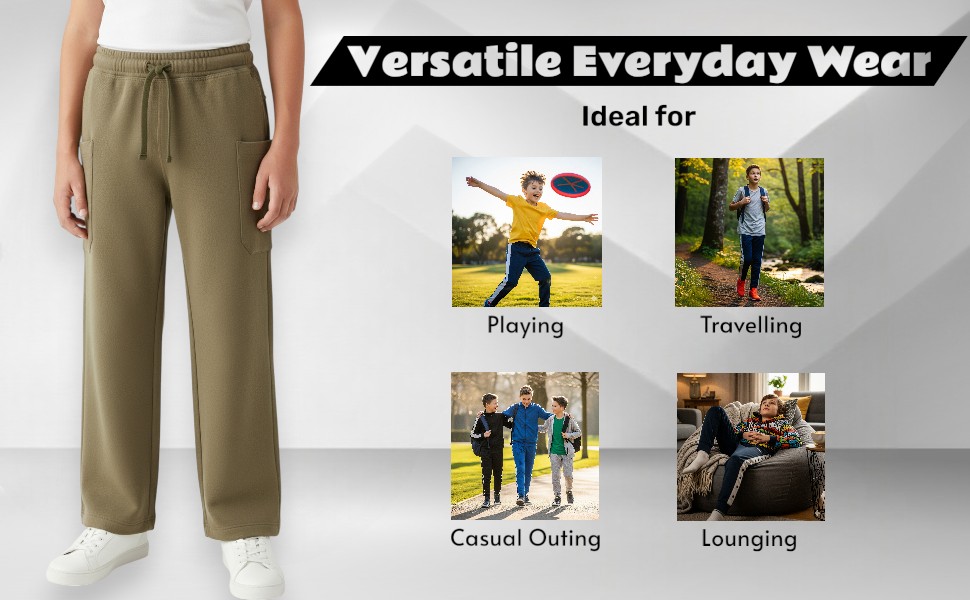 Versatile Everyday Wear

Ideal for

Playing

Travelling

Casual Outing

Lounging